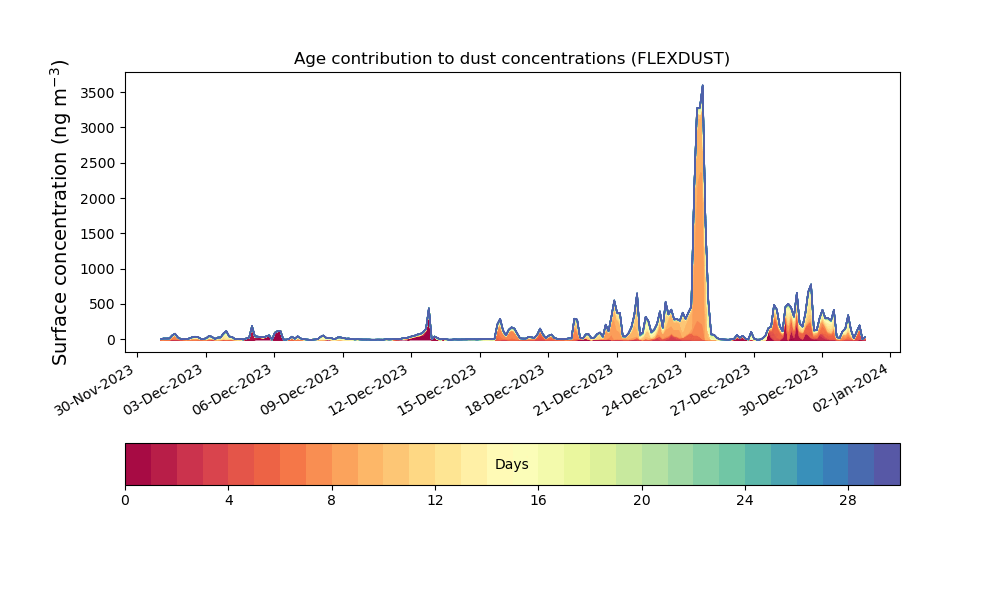 Age contribution to dust concentrations (FLEXDUST)

Surface concentration (ng m$^{-3}$)

3500
3000
2500
2000
1500
1000
500
0

30-Nov-2023
03-Dec-2023
06-Dec-2023
09-Dec-2023
12-Dec-2023
15-Dec-2023
18-Dec-2023
21-Dec-2023
24-Dec-2023
27-Dec-2023
30-Dec-2023
02-Jan-2024

Days

0
4
8
12
16
20
24
28